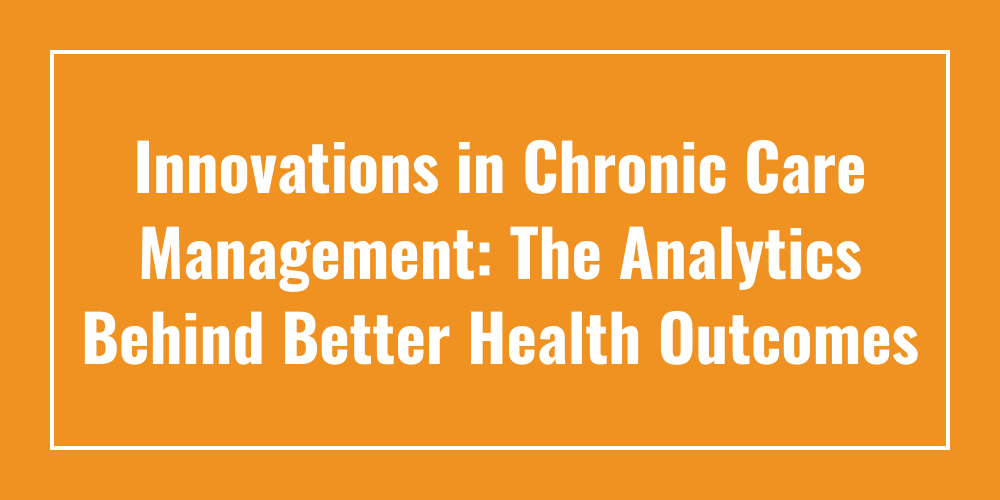 Innovations in Chronic Care Management: The Analytics Behind Better Health Outcomes